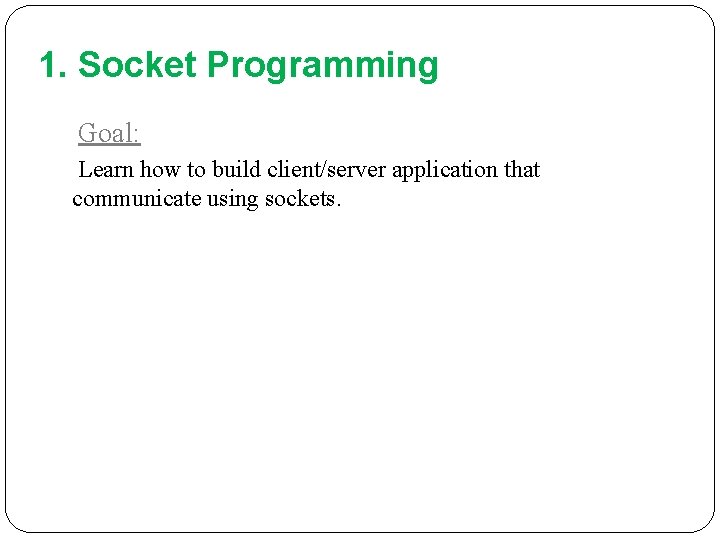 1. Socket Programming

Goal:

Learn how to build client/server application that communicate using sockets.